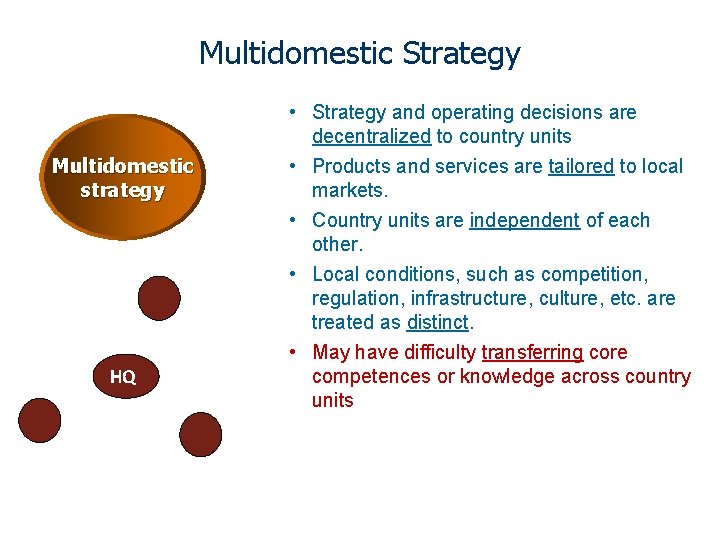 Multidomestic Strategy

Multidomestic strategy

HQ

• Strategy and operating decisions are decentralized to country units

• Products and services are tailored to local markets.

• Country units are independent of each other.

• Local conditions, such as competition, regulation, infrastructure, culture, etc. are treated as distinct.

• May have difficulty transferring core competences or knowledge across country units